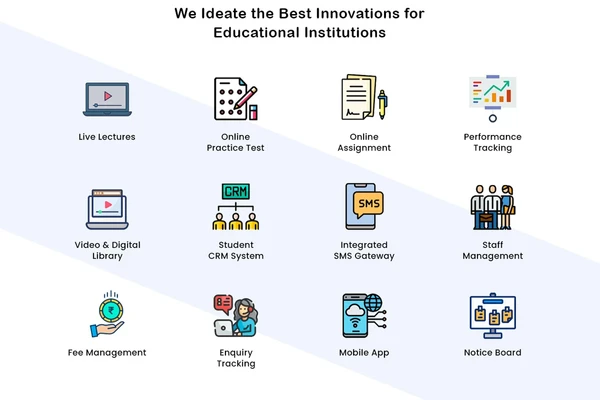 We Ideate the Best Innovations for Educational Institutions

Live Lectures

Online Practice Test

Online Assignment

Performance Tracking

Video & Digital Library

CRM

Student CRM System

SMS

Integrated SMS Gateway

Staff Management

₹

Fee Management

Enquiry Tracking

Mobile App

Notice Board